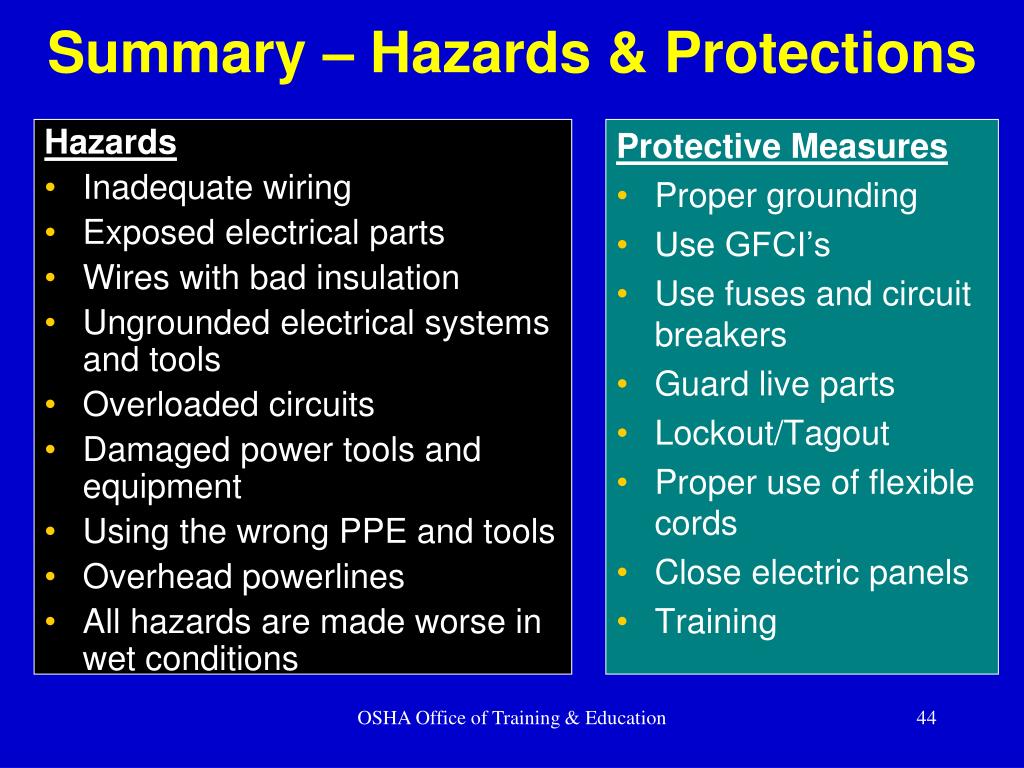 Summary – Hazards & Protections

Hazards
• Inadequate wiring
• Exposed electrical parts
• Wires with bad insulation
• Ungrounded electrical systems and tools
• Overloaded circuits
• Damaged power tools and equipment
• Using the wrong PPE and tools
• Overhead powerlines
• All hazards are made worse in wet conditions

Protective Measures
• Proper grounding
• Use GFCI's
• Use fuses and circuit breakers
• Guard live parts
• Lockout/Tagout
• Proper use of flexible cords
• Close electric panels
• Training

OSHA Office of Training & Education

44